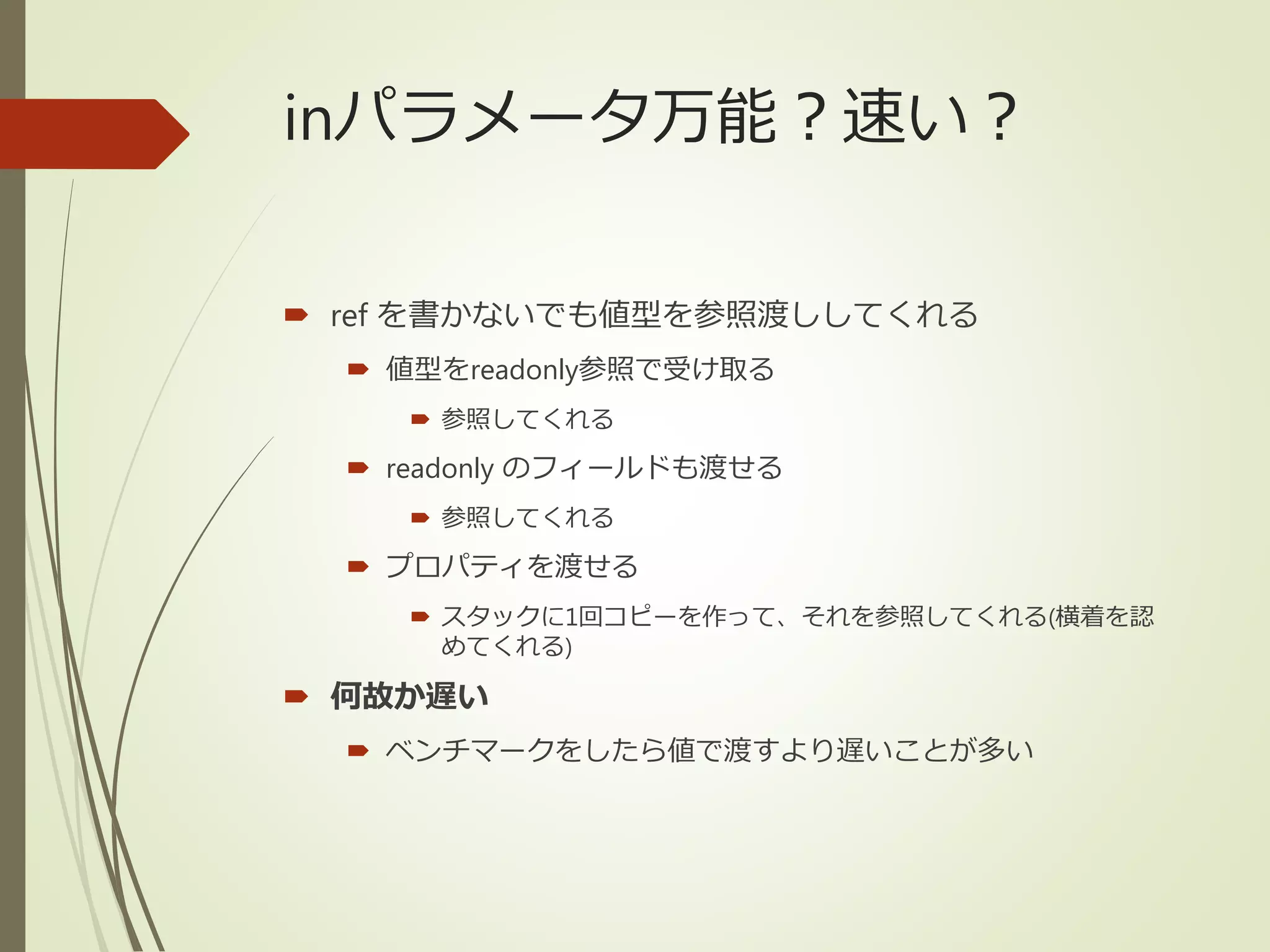 inパラメータ万能？速い？

ref を書かないでも値型を参照渡ししてくれる

値型をreadonly参照で受け取る

参照してくれる

readonly のフィールドも渡せる

参照してくれる

プロパティを渡せる

スタックに1回コピーを作って、それを参照してくれる(横着を認めてくれる)

何故か遅い

ベンチマークをしたら値で渡すより遅いことが多い